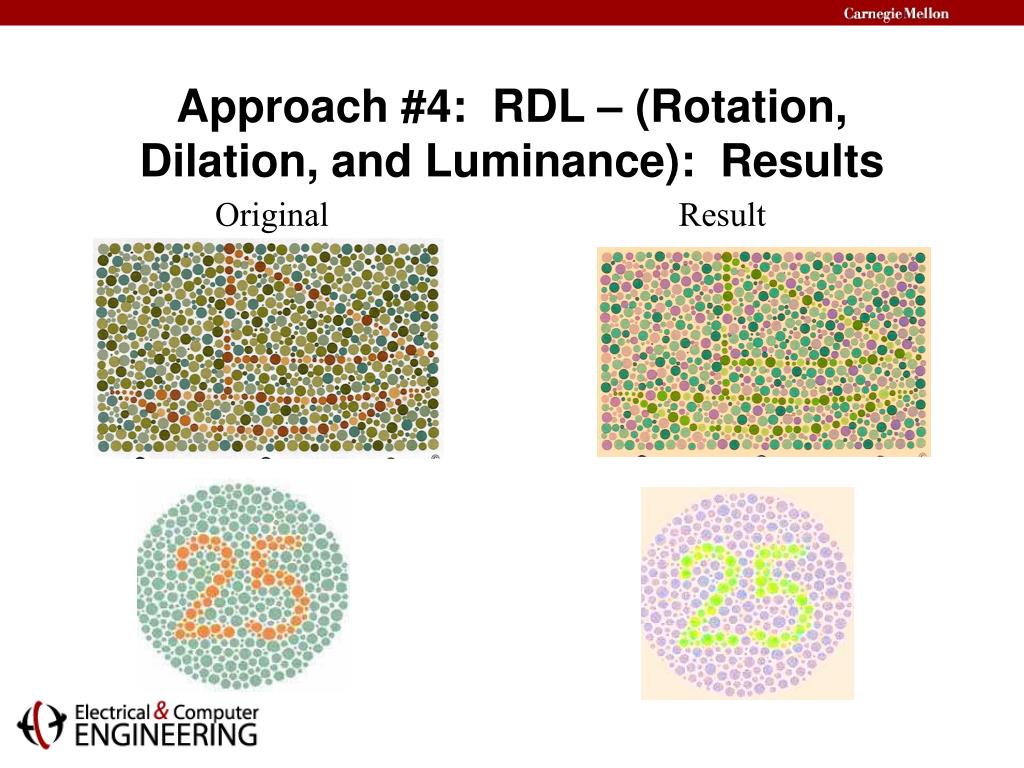 Carnegie Mellon

Approach #4: RDL – (Rotation, Dilation, and Luminance): Results

Original

Result

25

25

Electrical & Computer ENGINEERING